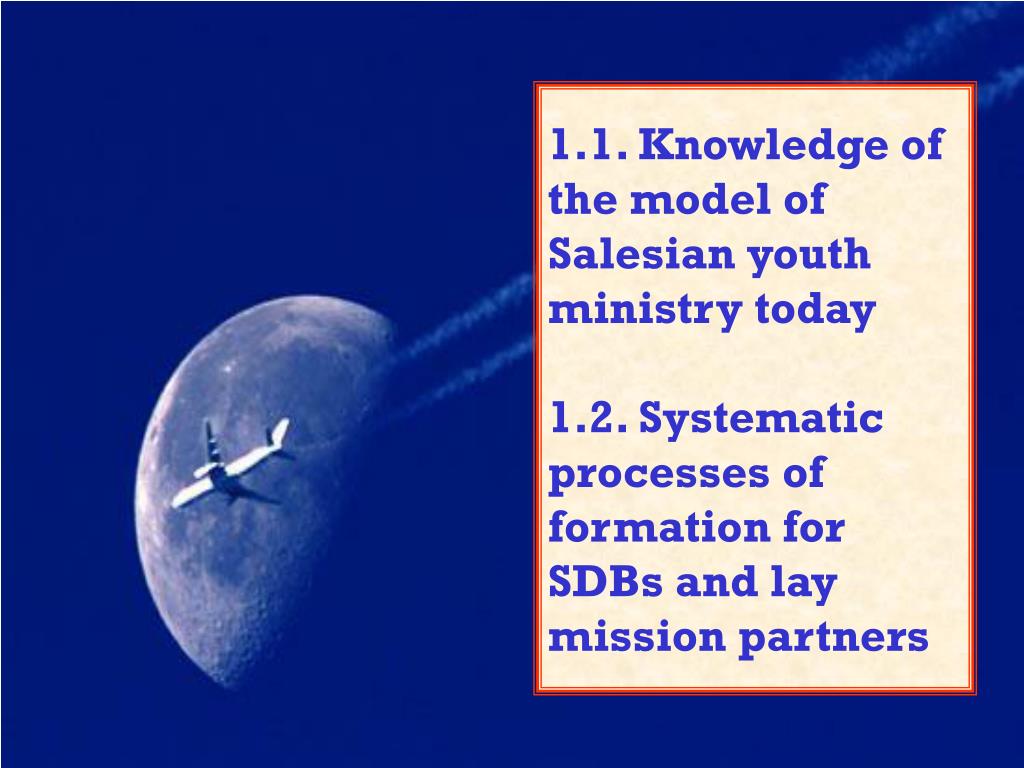 1.1. Knowledge of the model of Salesian youth ministry today

1.2. Systematic processes of formation for SDBs and lay mission partners